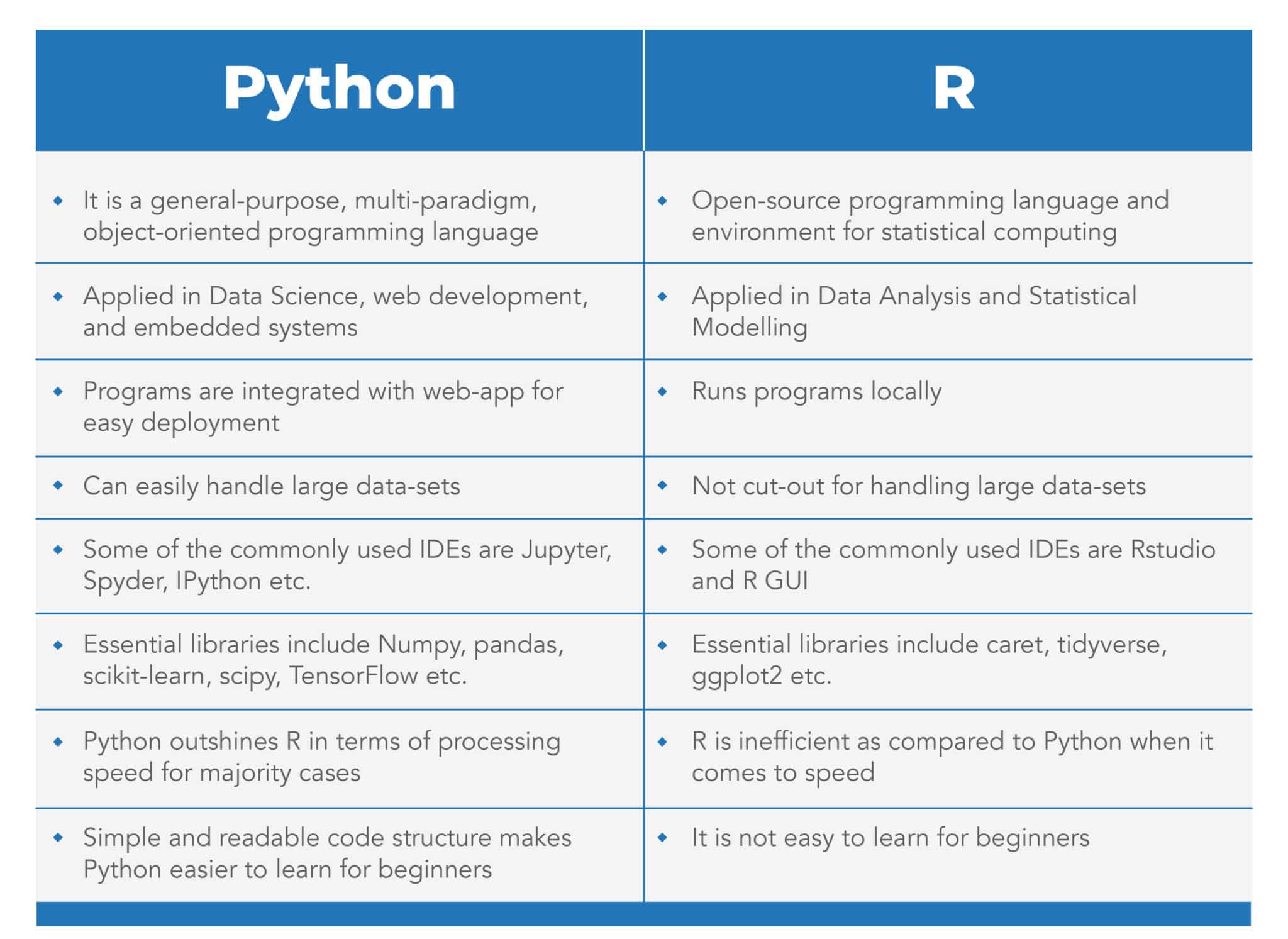 | Python | R |
|---|---|
| It is a general-purpose, multi-paradigm, object-oriented programming language | Open-source programming language and environment for statistical computing |
| Applied in Data Science, web development, and embedded systems | Applied in Data Analysis and Statistical Modelling |
| Programs are integrated with web-app for easy deployment | Runs programs locally |
| Can easily handle large data-sets | Not cut-out for handling large data-sets |
| Some of the commonly used IDEs are Jupyter, Spyder, IPython etc. | Some of the commonly used IDEs are Rstudio and R GUI |
| Essential libraries include Numpy, pandas, scikit-learn, scipy, TensorFlow etc. | Essential libraries include caret, tidyverse, ggplot2 etc. |
| Python outshines R in terms of processing speed for majority cases | R is inefficient as compared to Python when it comes to speed |
| Simple and readable code structure makes Python easier to learn for beginners | It is not easy to learn for beginners |